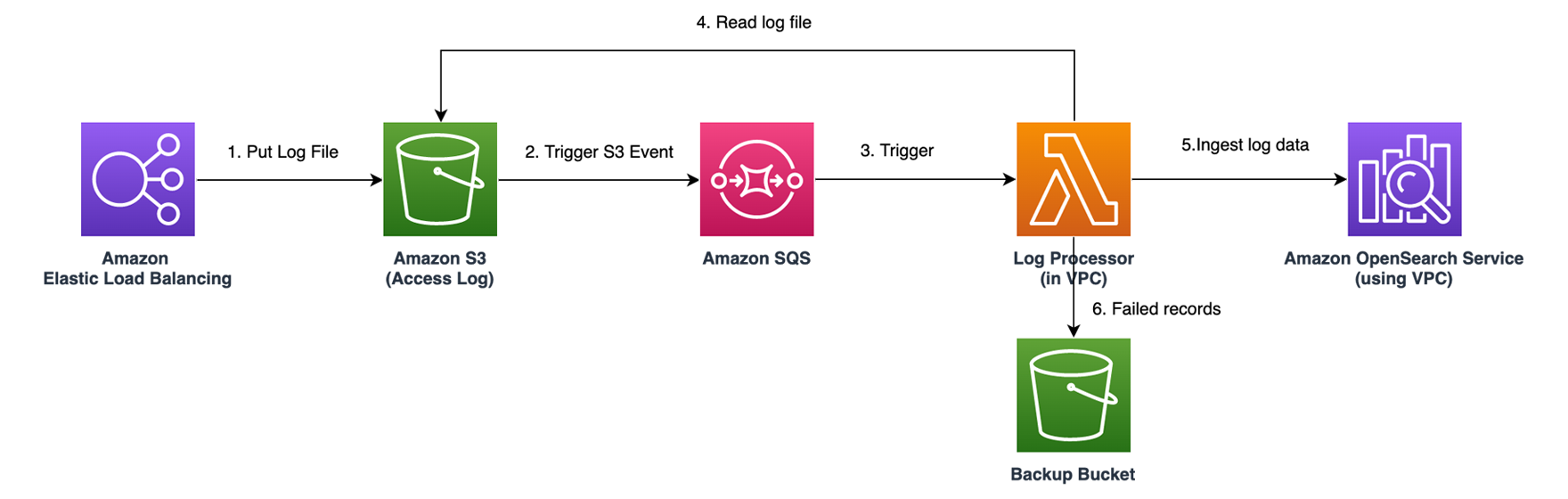 4. Read log file

1. Put Log File

2. Trigger S3 Event

3. Trigger

5.Ingest log data

Amazon
Elastic Load Balancing

Amazon S3
(Access Log)

Amazon SQS

Log Processor
(in VPC)

Amazon OpenSearch Service
(using VPC)

6. Failed records

Backup Bucket